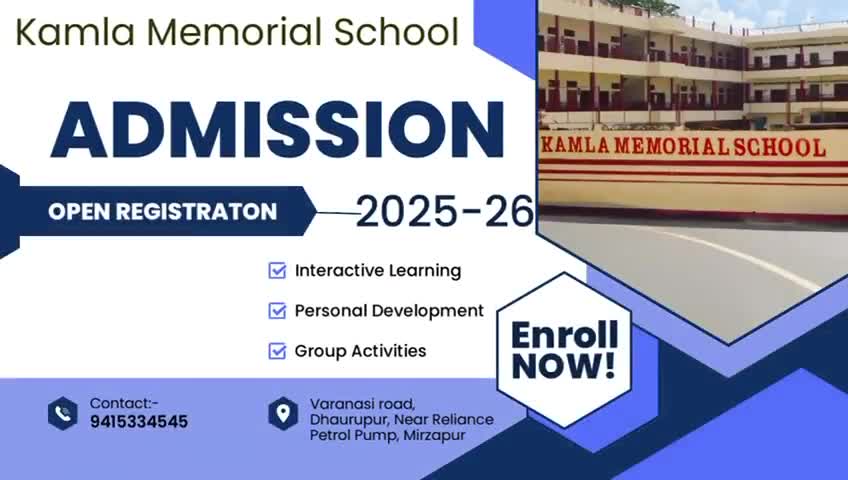 Kamla Memorial School

ADMISSION

OPEN REGISTRATON

2025-26

KAMLA MEMORIAL SCHOOL

Interactive Learning

Personal Development

Group Activities

Enroll NOW!

Contact:-
9415334545

Varanasi road, Dhaurupur, Near Reliance Petrol Pump, Mirzapur